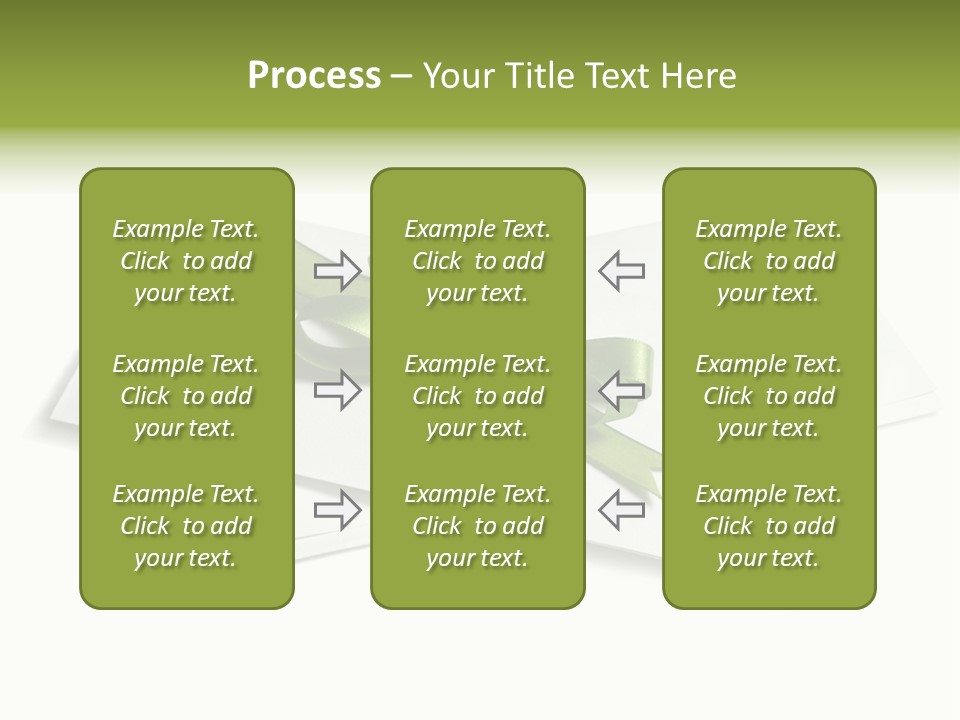 Process – Your Title Text Here

Example Text. Click to add your text.

Example Text. Click to add your text.

Example Text. Click to add your text.

Example Text. Click to add your text.

Example Text. Click to add your text.

Example Text. Click to add your text.

Example Text. Click to add your text.

Example Text. Click to add your text.

Example Text. Click to add your text.